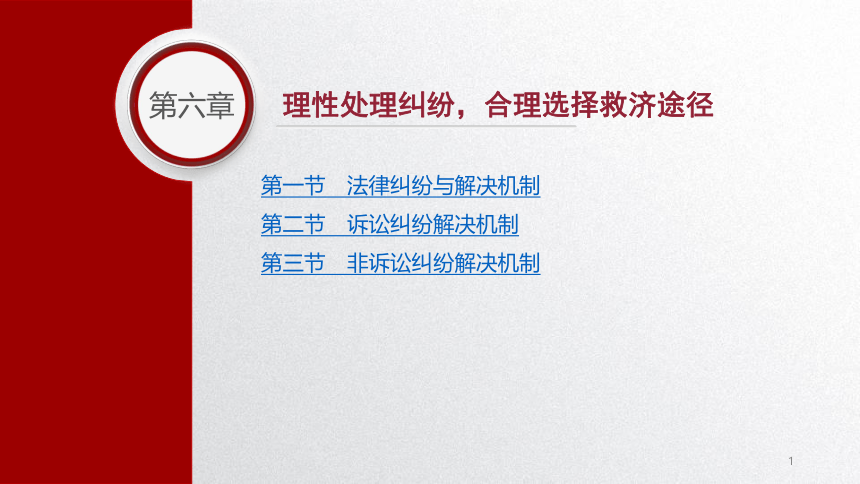 第六章

理性处理纠纷，合理选择救济途径

第一节　法律纠纷与解决机制
第二节　诉讼纠纷解决机制
第三节　非诉讼纠纷解决机制

1